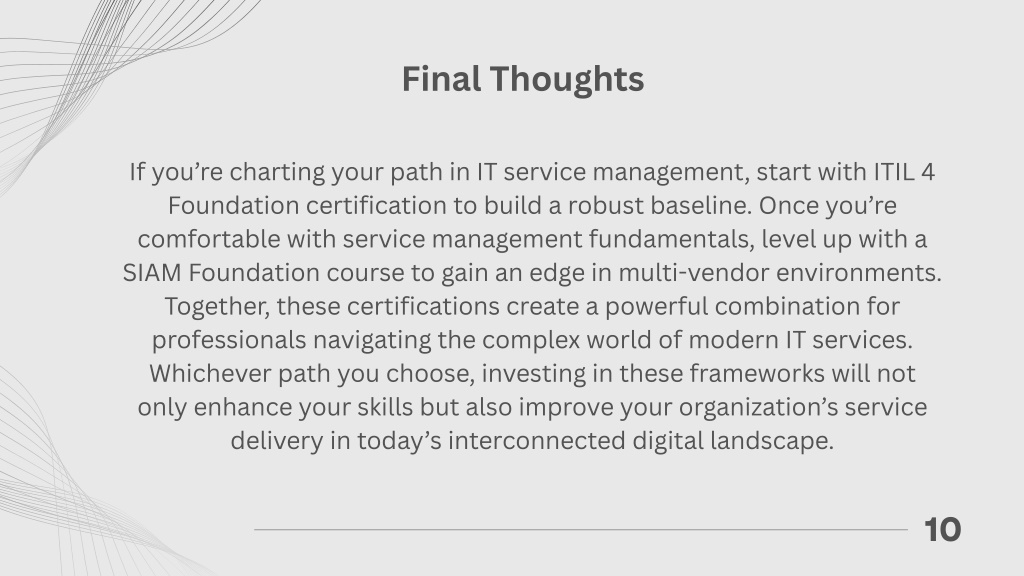 Final Thoughts

If you’re charting your path in IT service management, start with ITIL 4 Foundation certification to build a robust baseline. Once you’re comfortable with service management fundamentals, level up with a SIAM Foundation course to gain an edge in multi-vendor environments. Together, these certifications create a powerful combination for professionals navigating the complex world of modern IT services. Whichever path you choose, investing in these frameworks will not only enhance your skills but also improve your organization’s service delivery in today’s interconnected digital landscape.

10